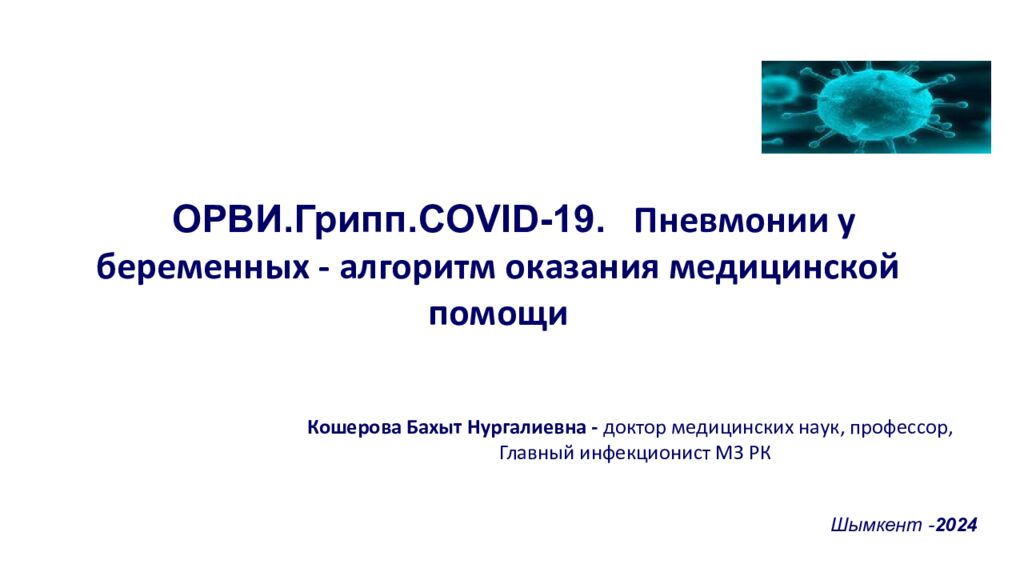 ОРВИ.Грипп.COVID-19. Пневмонии у беременных - алгоритм оказания медицинской помощи

Кошерова Бахыт Нургалиевна - доктор медицинских наук, профессор, Главный инфекционист МЗ РК

Шымкент -2024